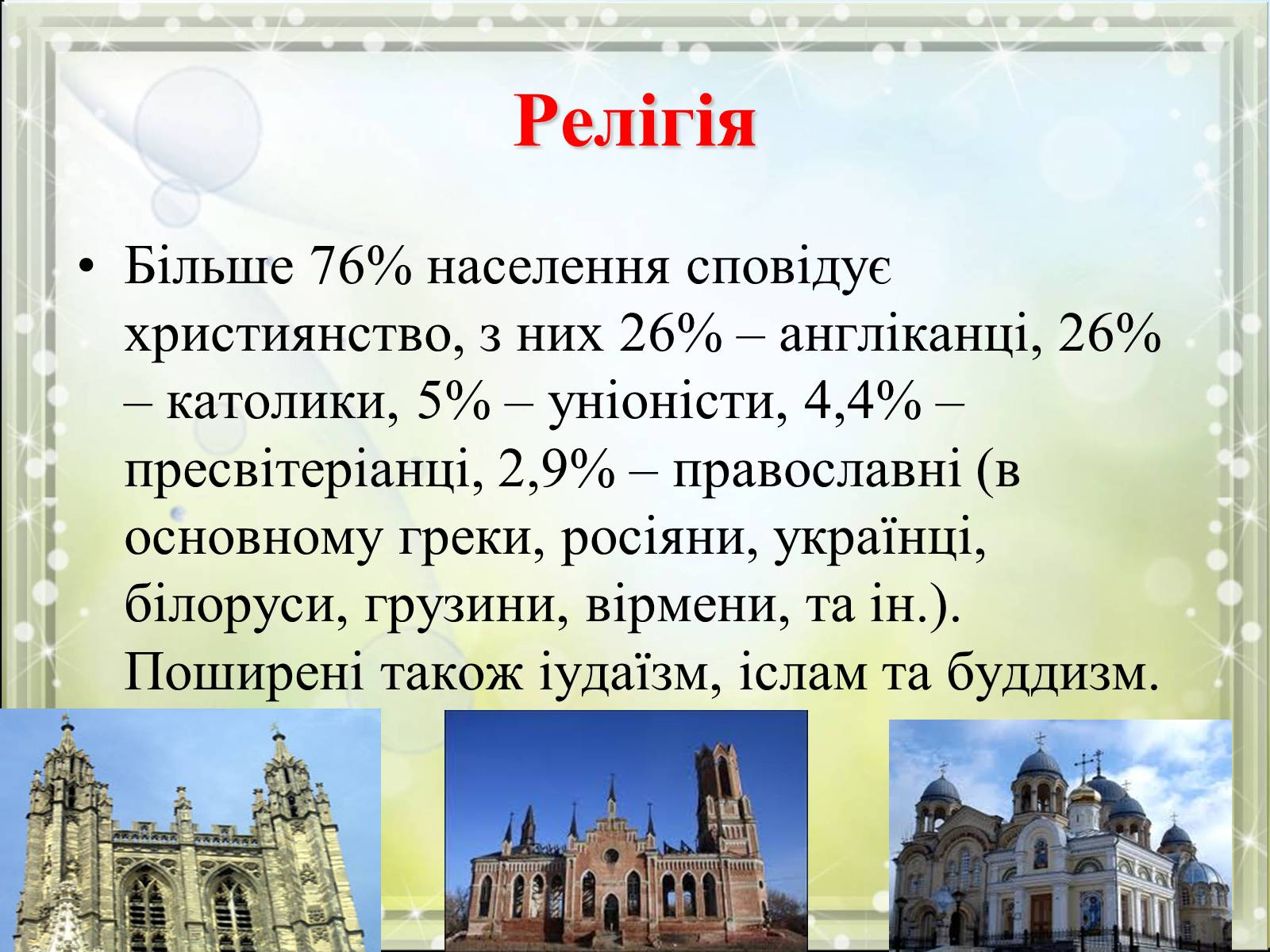 Релігія

• Більше 76% населення сповідує християнство, з них 26% – англіканці, 26% – католики, 5% – уніоністи, 4,4% – пресвітеріанці, 2,9% – православні (в основному греки, росіяни, українці, білоруси, грузини, вірмени, та ін.). Поширені також іудаїзм, іслам та буддизм.